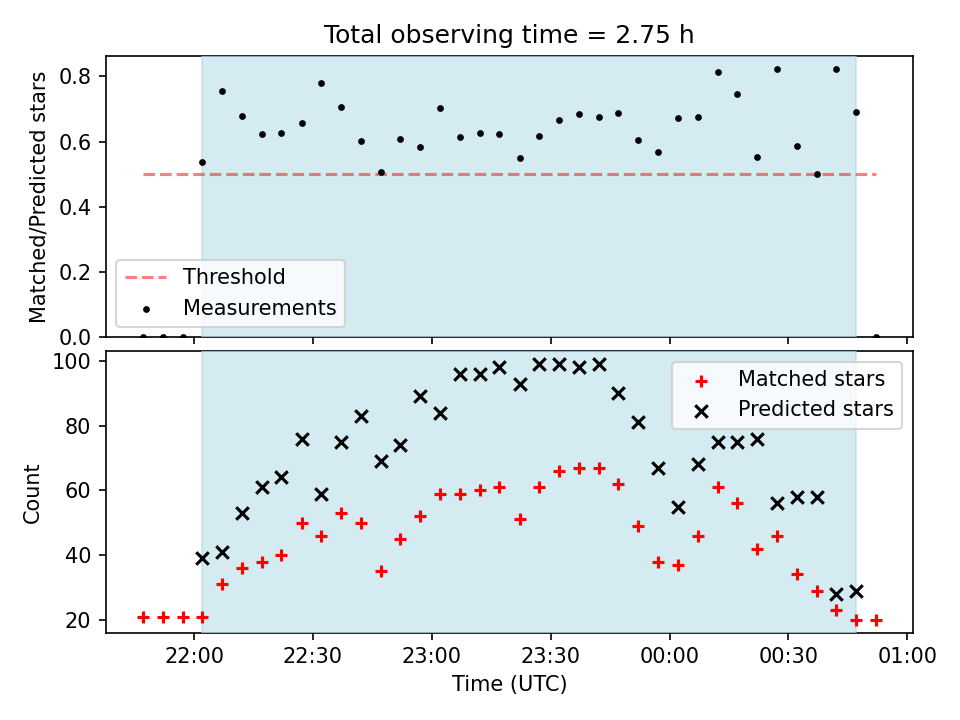 Total observing time = 2.75 h

Matched/Predicted stars

0.8
0.6
0.4
0.2
0.0

Threshold
Measurements

Count

100
80
60
40
20

Matched stars
Predicted stars

22:00
22:30
23:00
23:30
00:00
00:30
01:00

Time (UTC)